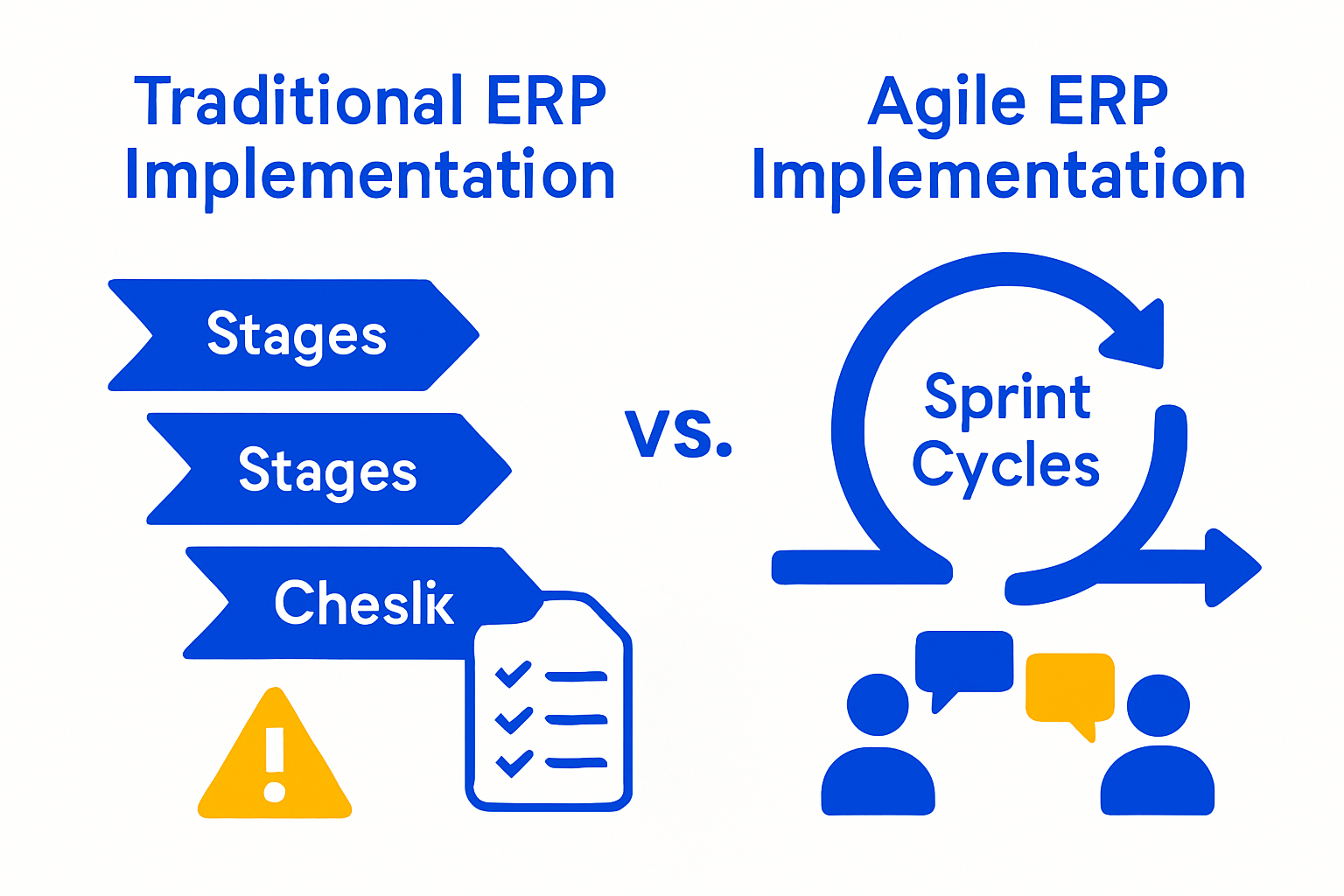 Traditional ERP Implementation

Stages

Stages

Cheslk

vs.

Agile ERP Implementation

Sprint Cycles